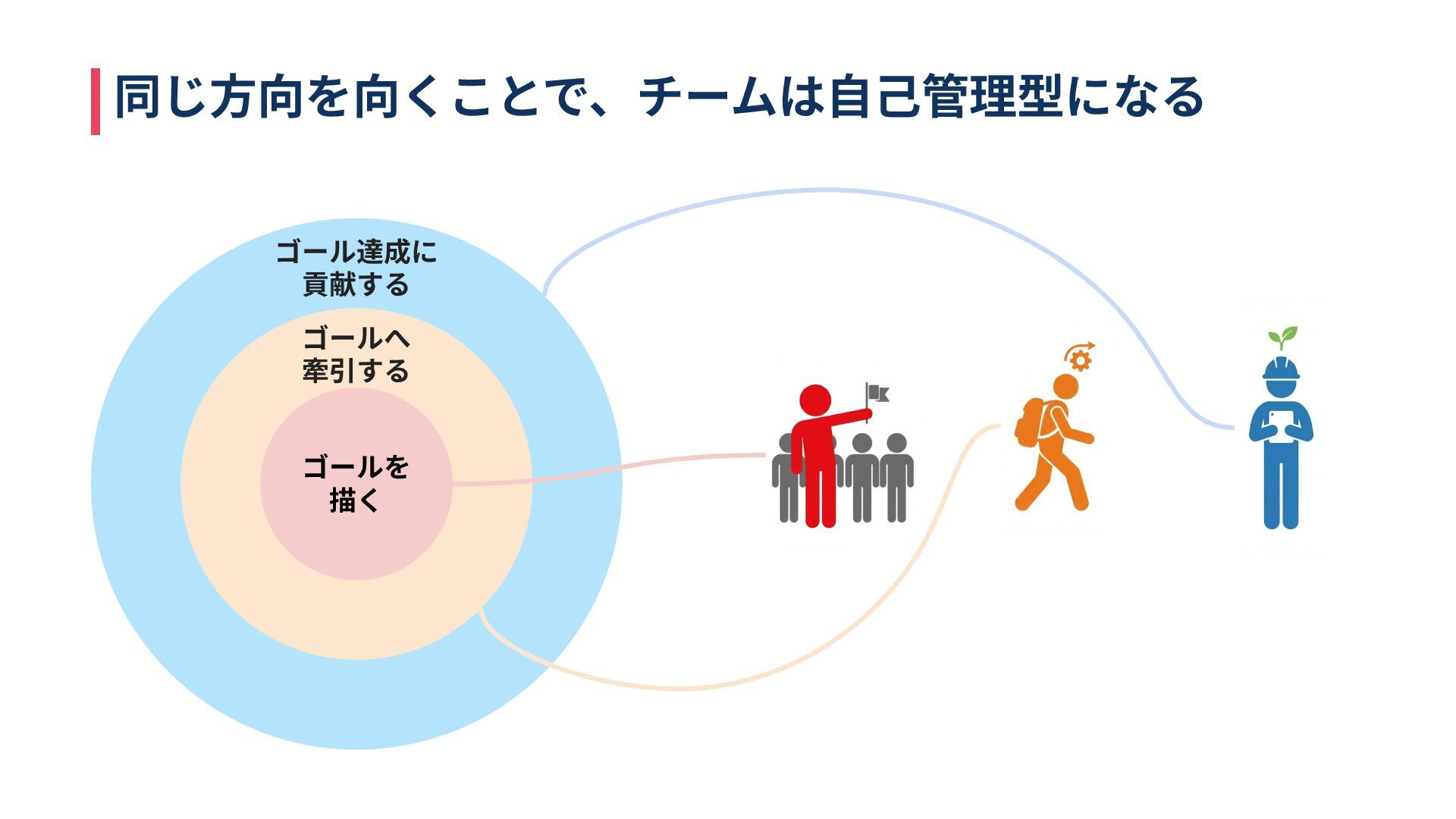 同じ方向を向くことで、チームは自己管理型になる

ゴール達成に貢献する

ゴールへ牽引する

ゴールを描く